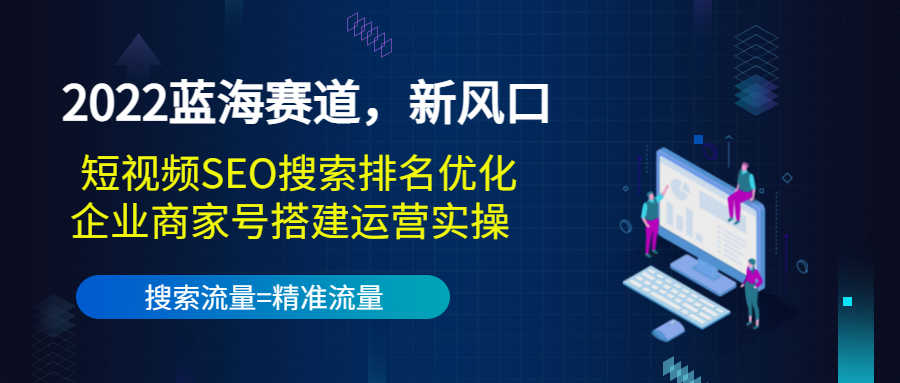 2022蓝海赛道，新风口

短视频SEO搜索排名优化
企业商家号搭建运营实操

搜索流量=精准流量